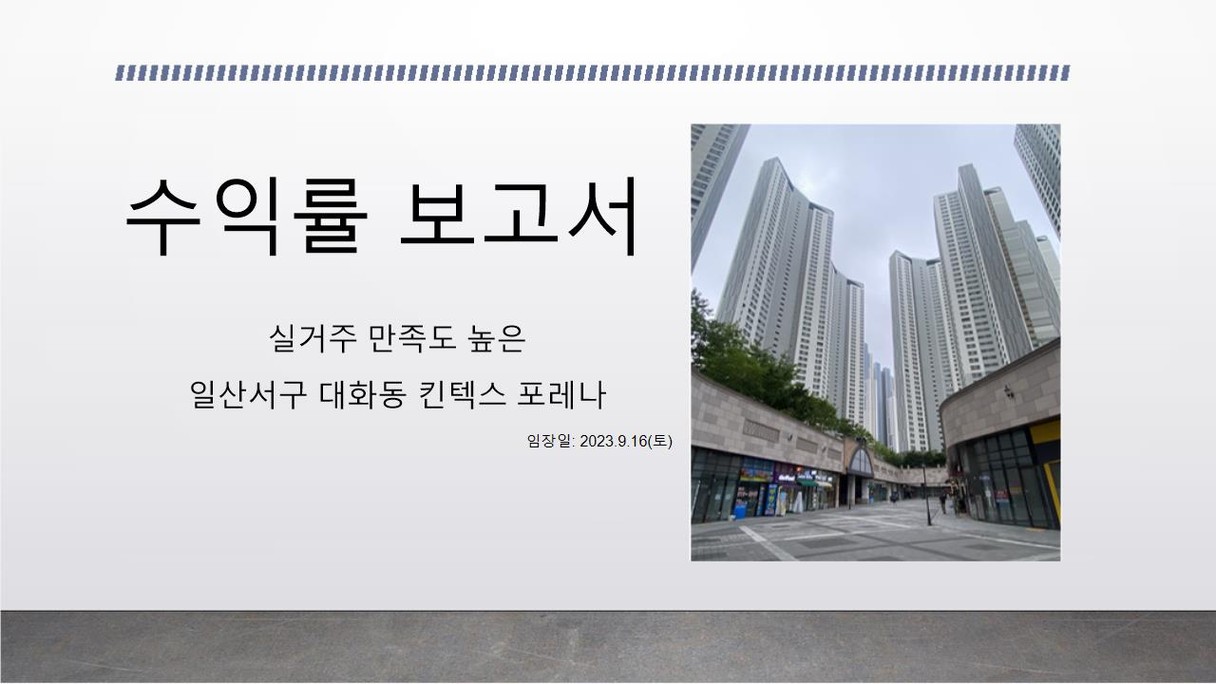 수익률 보고서

실거주 만족도 높은
일산서구 대화동 킨텍스 포레나

임장일: 2023.9.16(토)